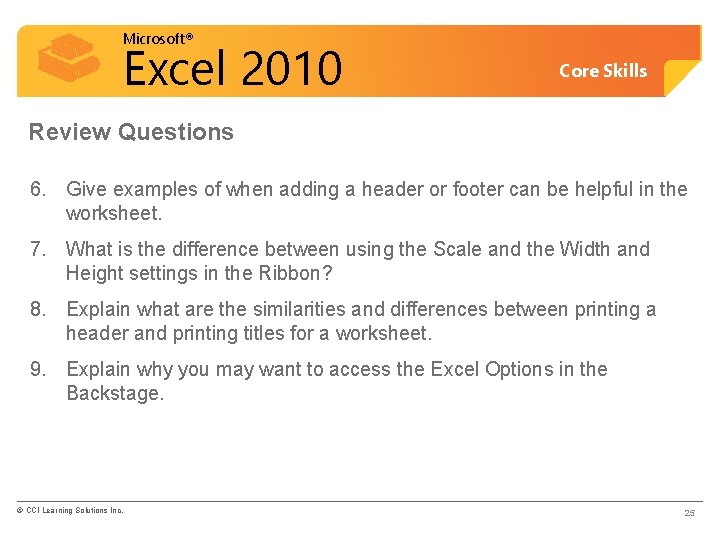 Microsoft®
Excel 2010

Core Skills

Review Questions

6. Give examples of when adding a header or footer can be helpful in the worksheet.

7. What is the difference between using the Scale and the Width and Height settings in the Ribbon?

8. Explain what are the similarities and differences between printing a header and printing titles for a worksheet.

9. Explain why you may want to access the Excel Options in the Backstage.

© CCI Learning Solutions Inc.

25